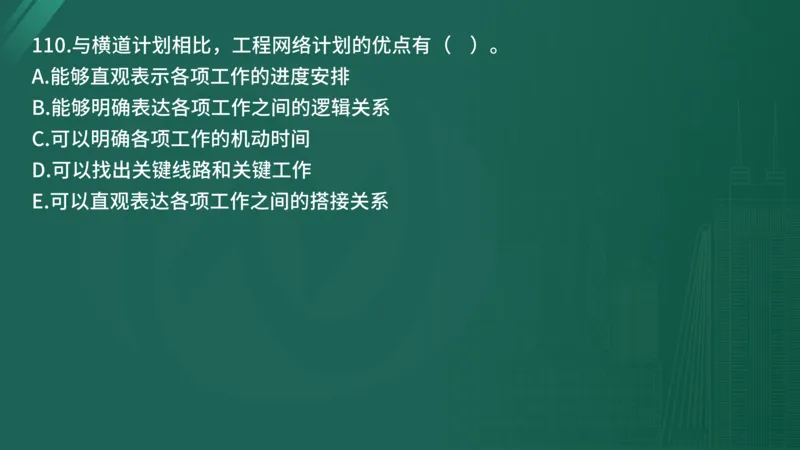 110.与横道计划相比，工程网络计划的优点有（ ）。
A.能够直观表示各项工作的进度安排
B.能够明确表达各项工作之间的逻辑关系
C.可以明确各项工作的机动时间
D.可以找出关键线路和关键工作
E.可以直观表达各项工作之间的搭接关系